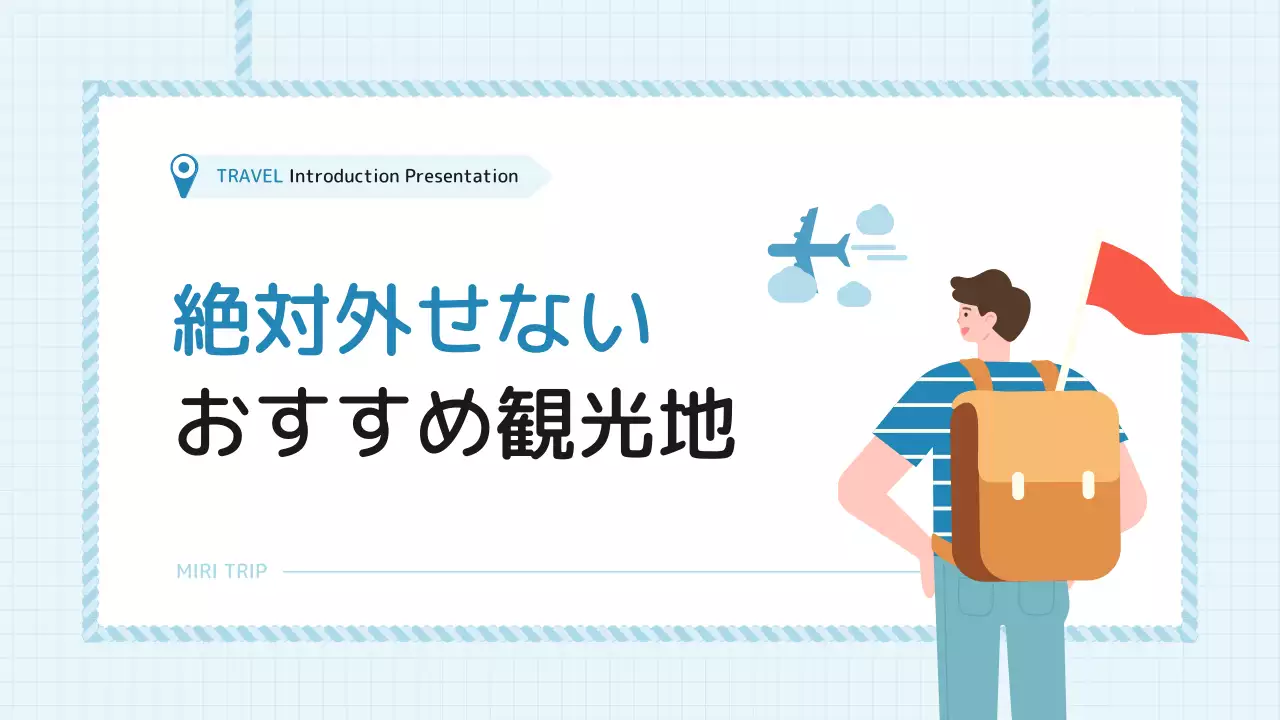 TRAVEL Introduction Presentation

絶対外せない
おすすめ観光地

MIRI TRIP